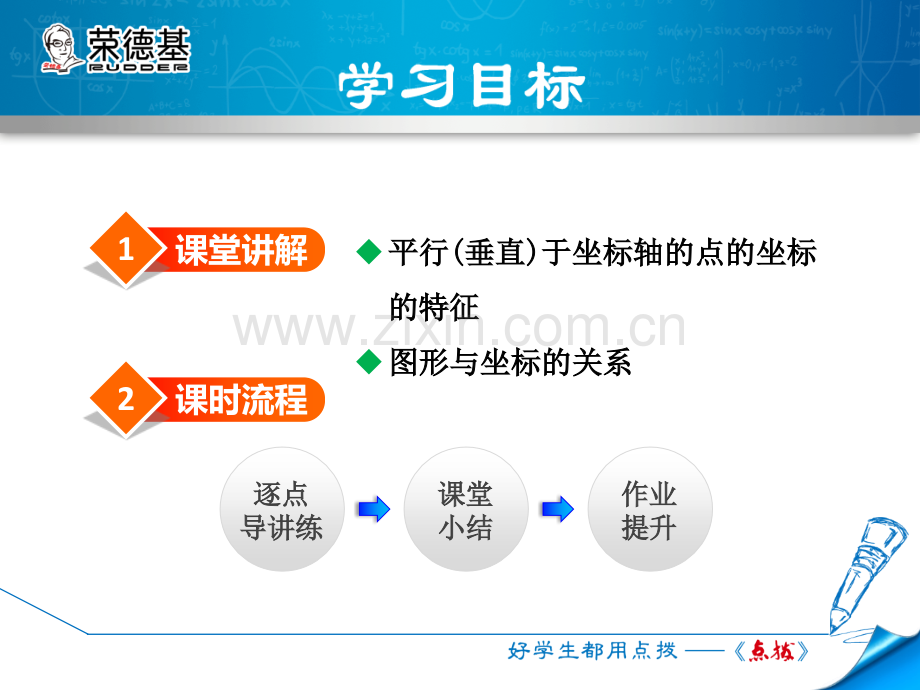 荣德基
RUDDER

学习目标

1 课堂讲解

◆ 平行(垂直)于坐标轴的点的坐标的特征

◆ 图形与坐标的关系

2 课时流程

逐点
导讲练

课堂
小结

作业
提升

好学生都用点拨——《点拨》

www.zixin.com.cn